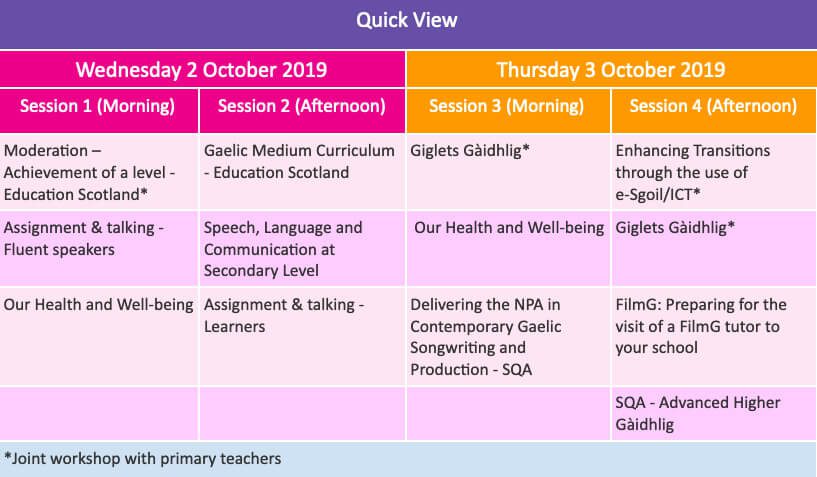 Quick View

| Wednesday 2 October 2019 | | Thursday 3 October 2019 | |
|---|---|---|---|
| Session 1 (Morning) | Session 2 (Afternoon) | Session 3 (Morning) | Session 4 (Afternoon) |
| Moderation – Achievement of a level - Education Scotland* | Gaelic Medium Curriculum - Education Scotland | Giglets Gàidhlig* | Enhancing Transitions through the use of e-Sgoil/ICT* |
| Assignment & talking - Fluent speakers | Speech, Language and Communication at Secondary Level | Our Health and Well-being | Giglets Gàidhlig* |
| Our Health and Well-being | Assignment & talking - Learners | Delivering the NPA in Contemporary Gaelic Songwriting and Production - SQA | FilmG: Preparing for the visit of a FilmG tutor to your school |
| | | | SQA - Advanced Higher Gàidhlig |

*Joint workshop with primary teachers